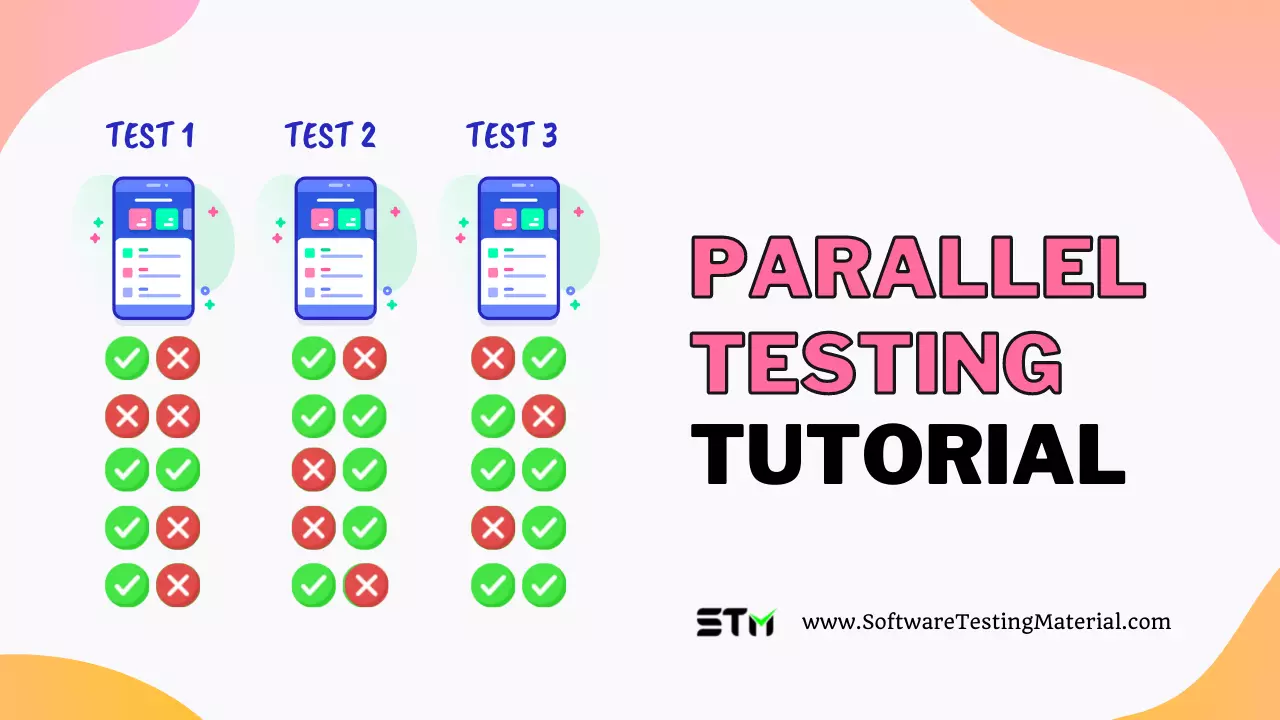 TEST 1 TEST 2 TEST 3

PARALLEL TESTING TUTORIAL

STM www.SoftwareTestingMaterial.com